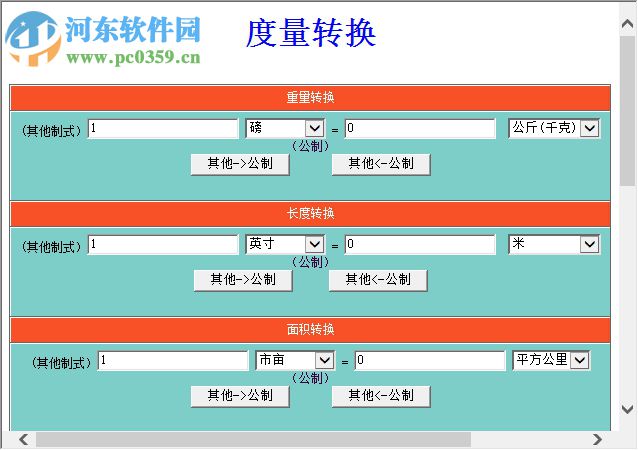 河东软件园
www.pc0359.cn

度量转换

重量转换

（其他制式） 1 磅 = 0 公斤（千克）
（公制）
其他->公制 其他<-公制

长度转换

（其他制式） 1 英寸 = 0 米
（公制）
其他->公制 其他<-公制

面积转换

（其他制式） 1 市亩 = 0 平方公里
（公制）
其他->公制 其他<-公制